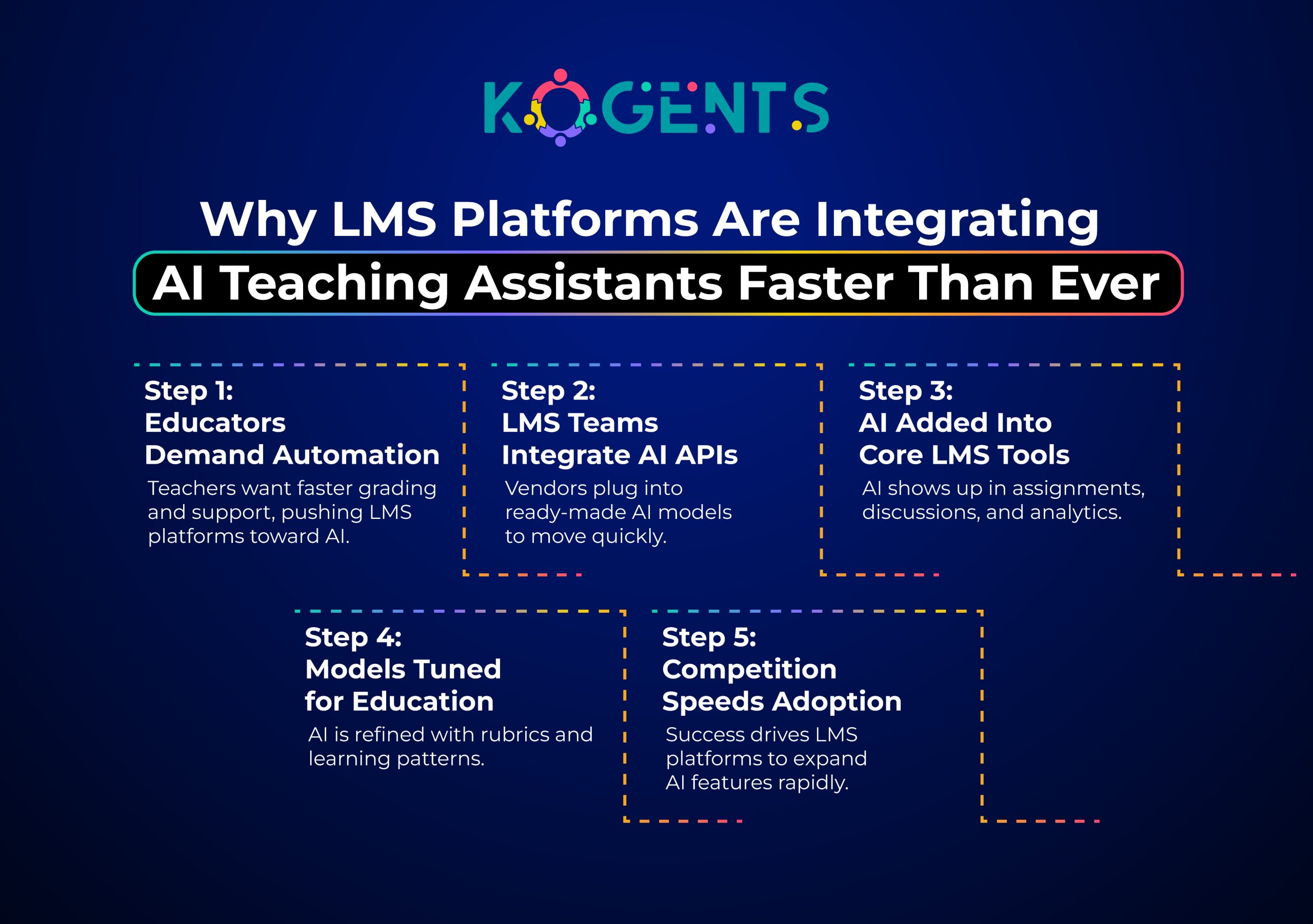 KOGENTS

Why LMS Platforms Are Integrating
AI Teaching Assistants Faster Than Ever

Step 1:
Educators
Demand Automation

Teachers want faster grading and support, pushing LMS platforms toward AI.

Step 2:
LMS Teams
Integrate AI APIs

Vendors plug into ready-made AI models to move quickly.

Step 3:
AI Added Into
Core LMS Tools

AI shows up in assignments, discussions, and analytics.

Step 4:
Models Tuned
for Education

AI is refined with rubrics and learning patterns.

Step 5:
Competition
Speeds Adoption

Success drives LMS platforms to expand AI features rapidly.